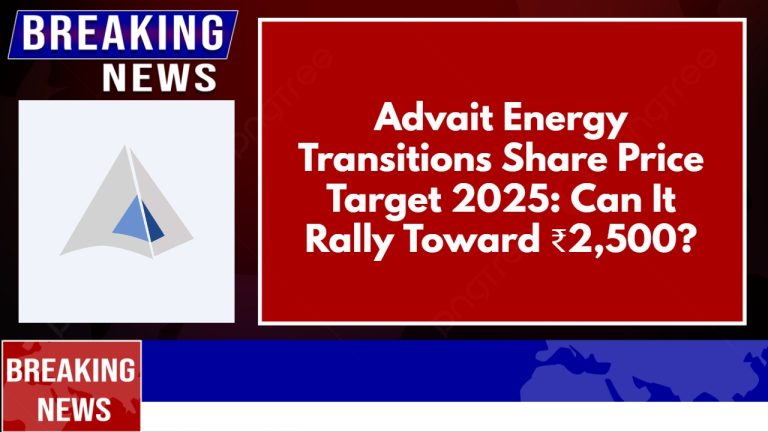 BREAKING NEWS

Advait Energy Transitions Share Price Target 2025: Can It Rally Toward ₹2,500?

BREAKING NEWS